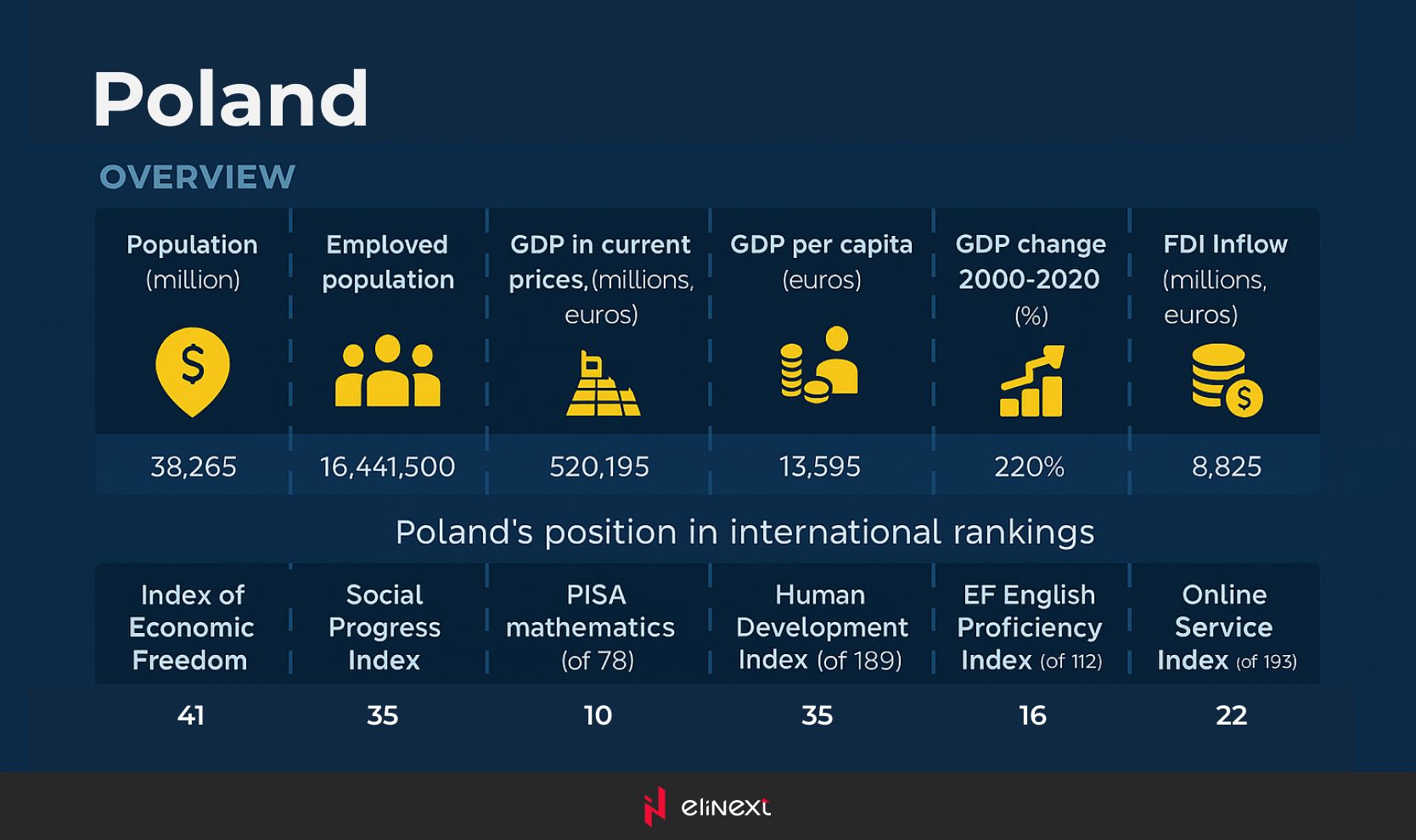 Poland

OVERVIEW

| Population (million) | Employed population | GDP in current prices, (millions, euros) | GDP per capita (euros) | GDP change 2000-2020 (%) | FDI Inflow (millions, euros) |
|---|---|---|---|---|---|
| 38,265 | 16,441,500 | 520,195 | 13,595 | 220% | 8,825 |

Poland's position in international rankings

| Index of Economic Freedom | Social Progress Index | PISA mathematics (of 78) | Human Development Index (of 189) | EF English Proficiency Index (of 112) | Online Service Index (of 193) |
|---|---|---|---|---|---|
| 41 | 35 | 10 | 35 | 16 | 22 |

elinext